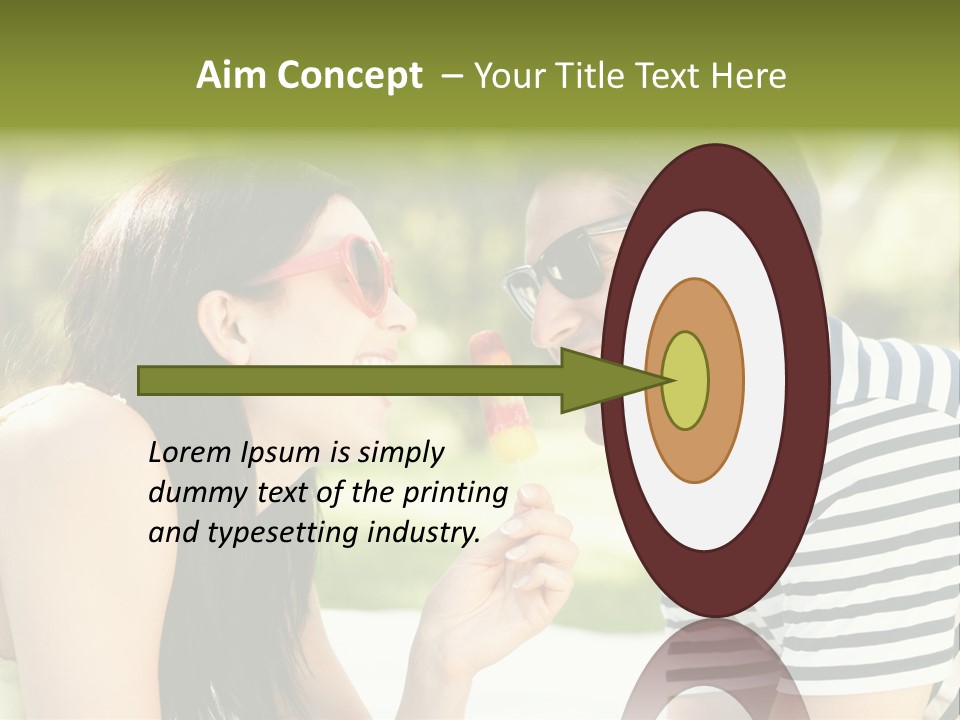 Aim Concept – Your Title Text Here

Lorem Ipsum is simply dummy text of the printing and typesetting industry.